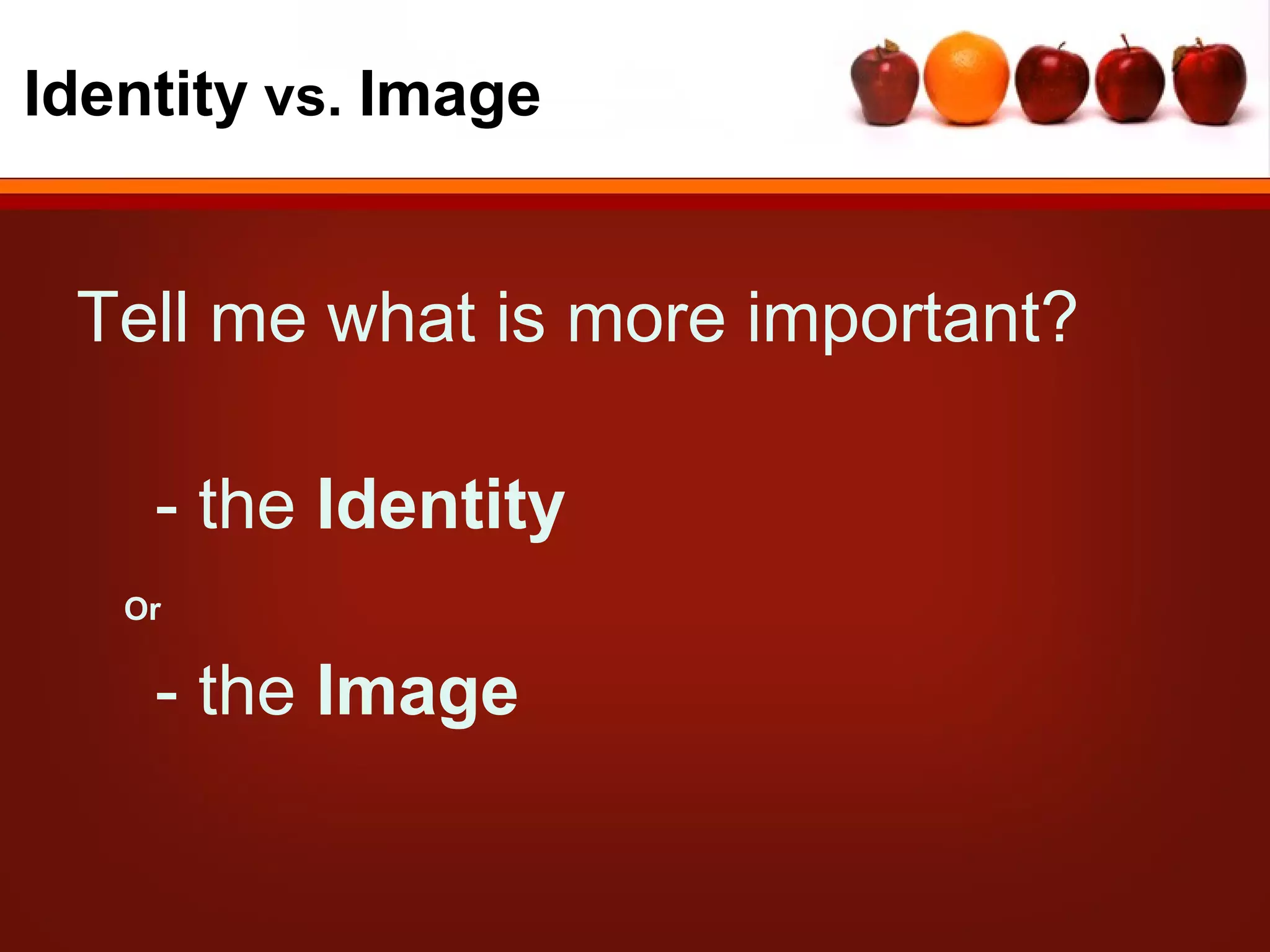 Identity vs. Image

Tell me what is more important?

- the Identity

Or

- the Image